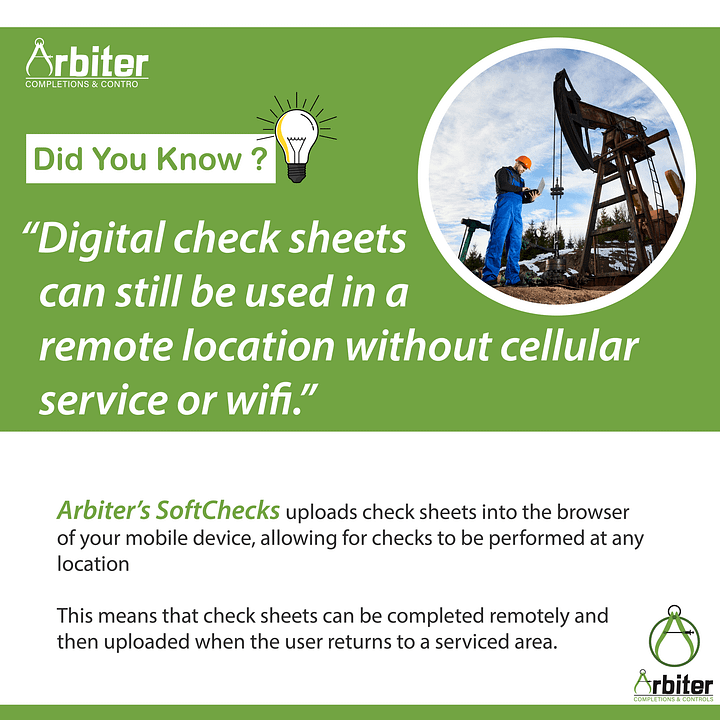 Arbiter
COMPLETIONS & CONTRO

Did You Know ?

“Digital check sheets can still be used in a remote location without cellular service or wifi.”

Arbiter’s SoftChecks uploads check sheets into the browser of your mobile device, allowing for checks to be performed at any location

This means that check sheets can be completed remotely and then uploaded when the user returns to a serviced area.

Arbiter
COMPLETIONS & CONTROLS